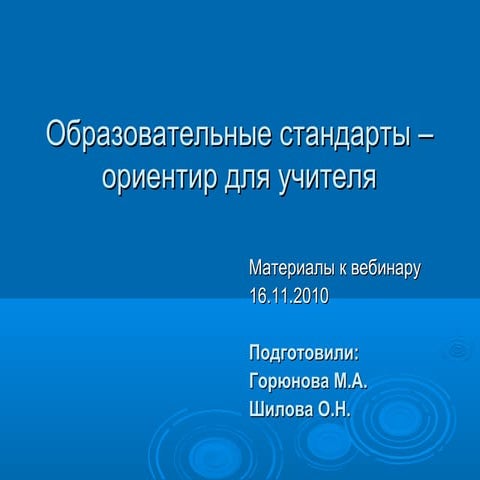 Образовательные стандарты – ориентир для учителя

Материалы к вебинару
16.11.2010

Подготовили:
Горюнова М.А.
Шилова О.Н.